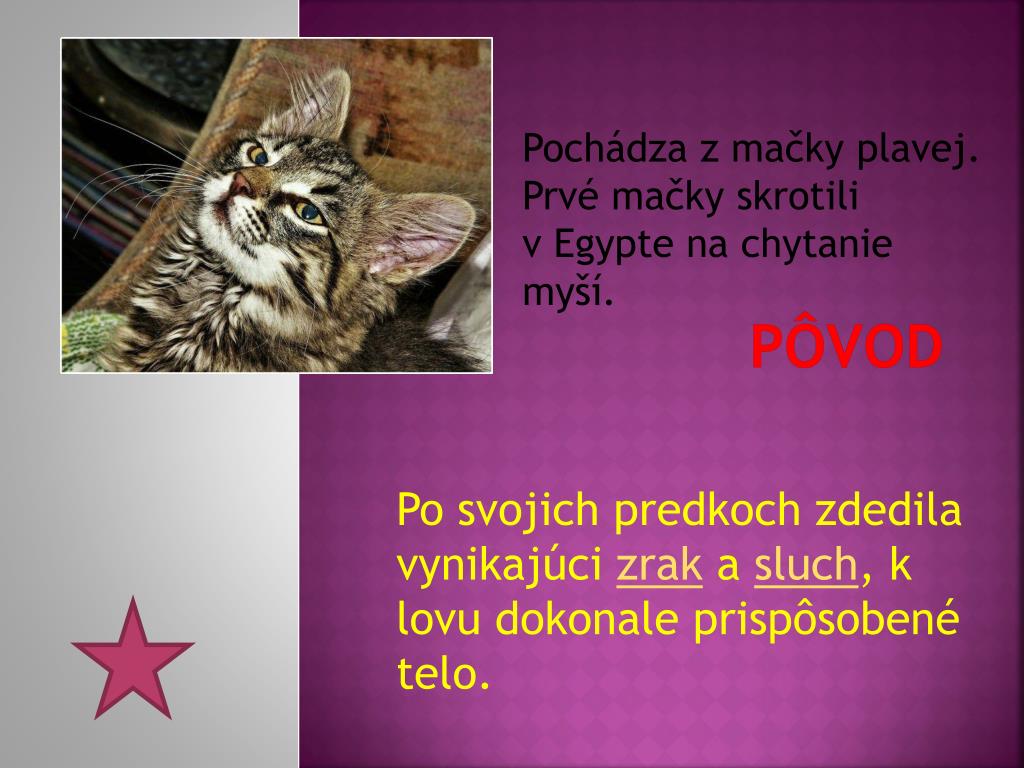 Pochádza z mačky plavej. Prvé mačky skrotili v Egypte na chytanie myší.

PÔVOD

Po svojich predkoch zdedila vynikajúci zrak a sluch, k lovu dokonale prispôsobené telo.